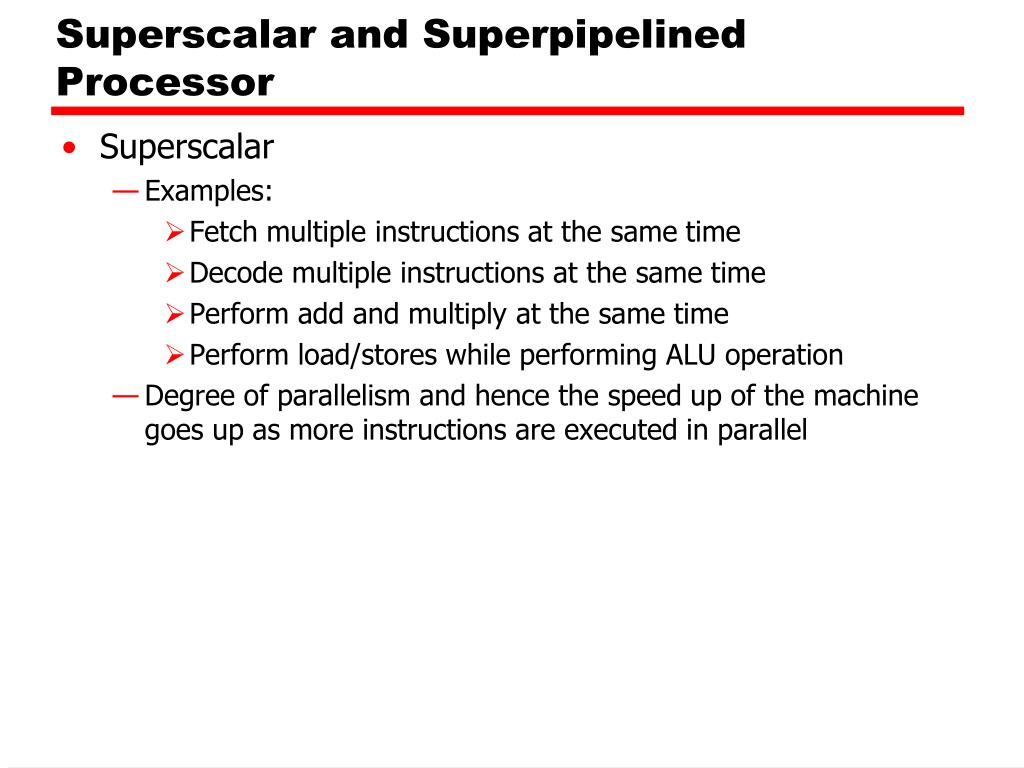 Superscalar and Superpipelined Processor

• Superscalar
— Examples:
➢ Fetch multiple instructions at the same time
➢ Decode multiple instructions at the same time
➢ Perform add and multiply at the same time
➢ Perform load/stores while performing ALU operation
— Degree of parallelism and hence the speed up of the machine goes up as more instructions are executed in parallel